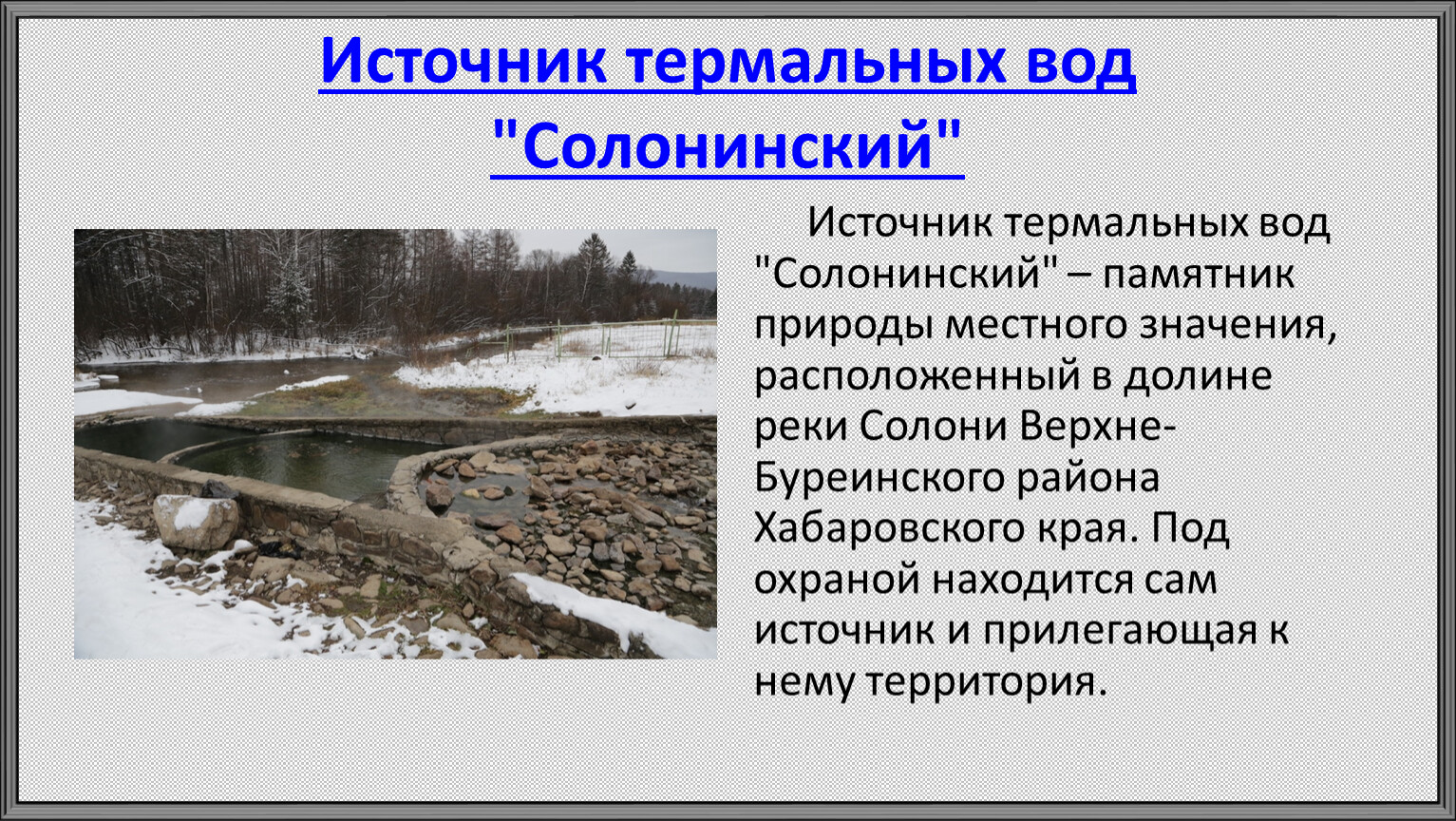 Источник термальных вод "Солонинский"

Источник термальных вод "Солонинский" – памятник природы местного значения, расположенный в долине реки Солони Верхне-Буреинского района Хабаровского края. Под охраной находится сам источник и прилегающая к нему территория.